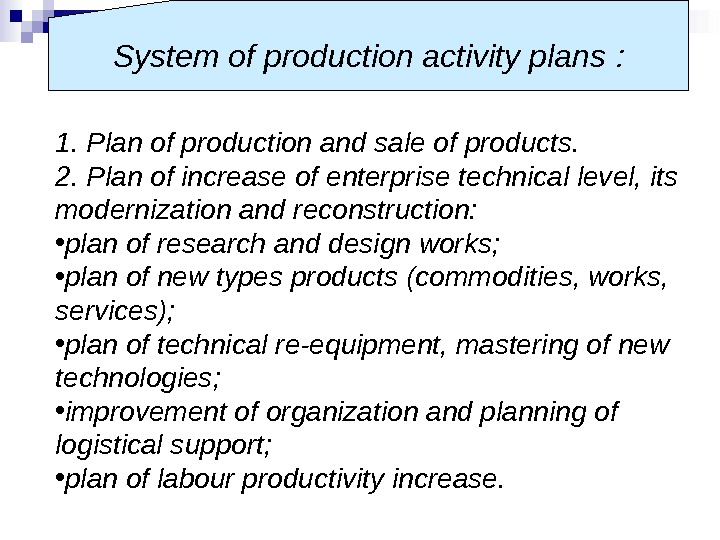 System of production activity plans :

1. Plan of production and sale of products.
2. Plan of increase of enterprise technical level, its modernization and reconstruction:
•plan of research and design works;
•plan of new types products (commodities, works, services);
•plan of technical re-equipment, mastering of new technologies;
•improvement of organization and planning of logistical support;
•plan of labour productivity increase.